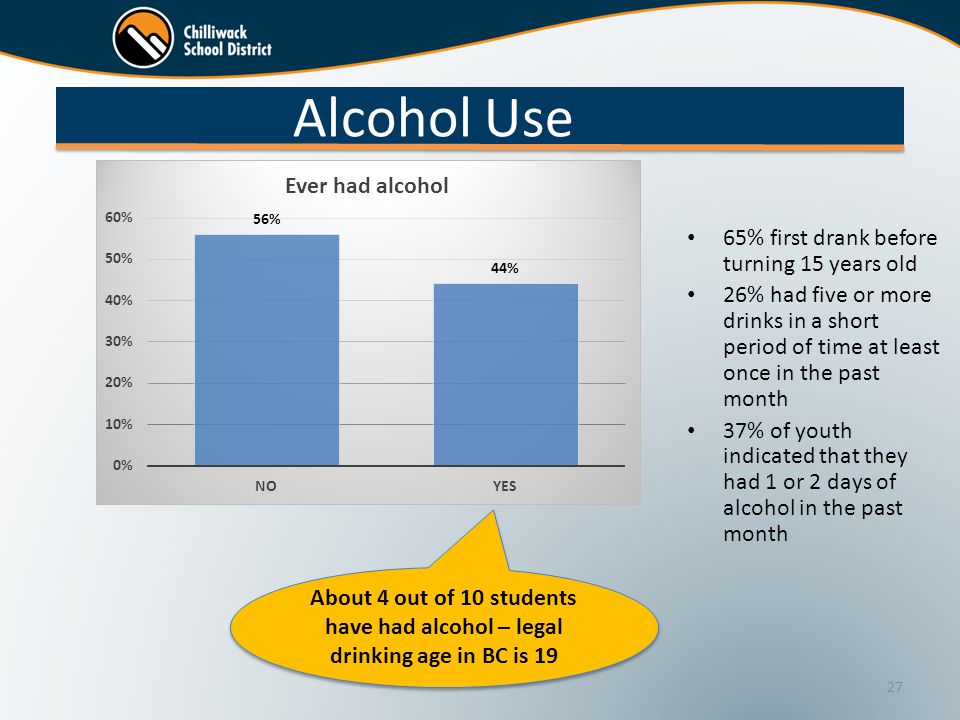 Chilliwack School District

Alcohol Use

Ever had alcohol

60%
50%
40%
30%
20%
10%
0%

56%
44%

NO
YES

• 65% first drank before turning 15 years old
• 26% had five or more drinks in a short period of time at least once in the past month
• 37% of youth indicated that they had 1 or 2 days of alcohol in the past month

About 4 out of 10 students have had alcohol – legal drinking age in BC is 19

27